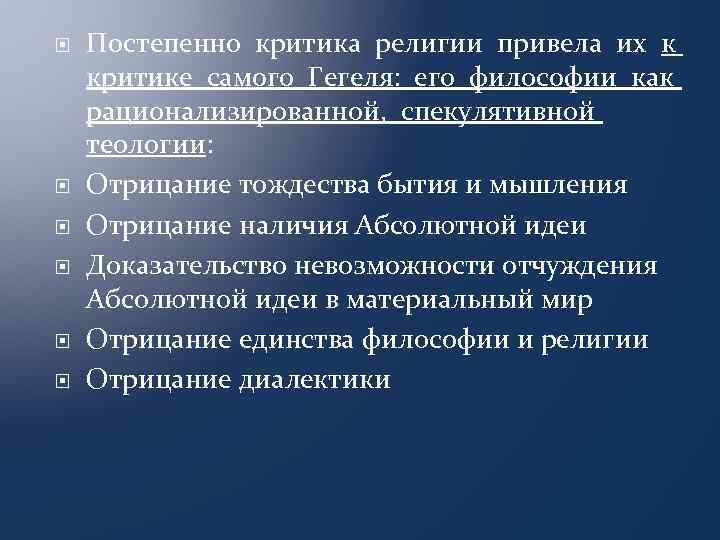 Постепенно критика религии привела их к критике самого Гегеля: его философии как рационализированной, спекулятивной теологии:

Отрицание тождества бытия и мышления

Отрицание наличия Абсолютной идеи

Доказательство невозможности отчуждения Абсолютной идеи в материальный мир

Отрицание единства философии и религии

Отрицание диалектики